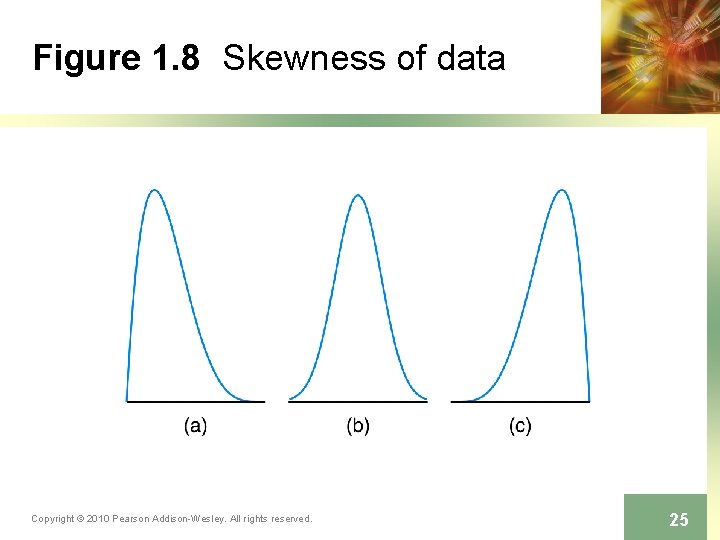 Figure 1.8 Skewness of data

(a)

(b)

(c)

Copyright © 2010 Pearson Addison-Wesley. All rights reserved.

25